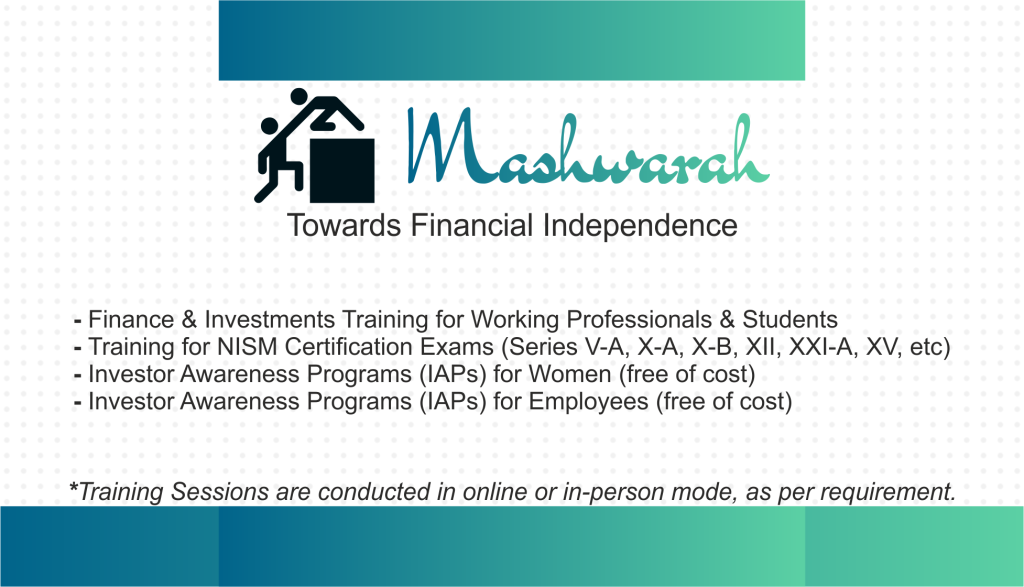 Mashwarah

Towards Financial Independence

- Finance & Investments Training for Working Professionals & Students
- Training for NISM Certification Exams (Series V-A, X-A, X-B, XII, XXI-A, XV, etc)
- Investor Awareness Programs (IAPs) for Women (free of cost)
- Investor Awareness Programs (IAPs) for Employees (free of cost)

*Training Sessions are conducted in online or in-person mode, as per requirement.